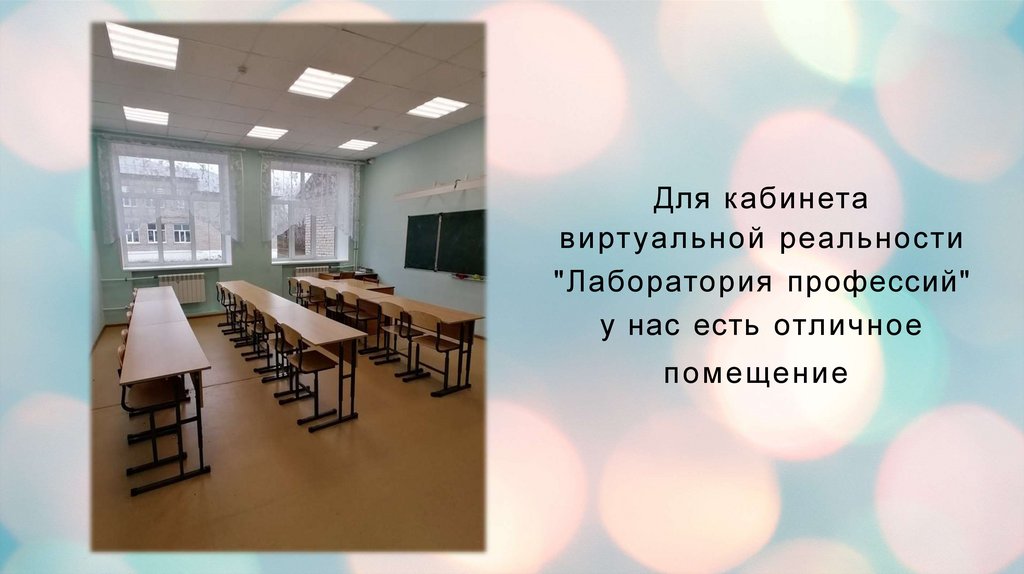 Для кабинета виртуальной реальности "Лаборатория профессий" у нас есть отличное помещение